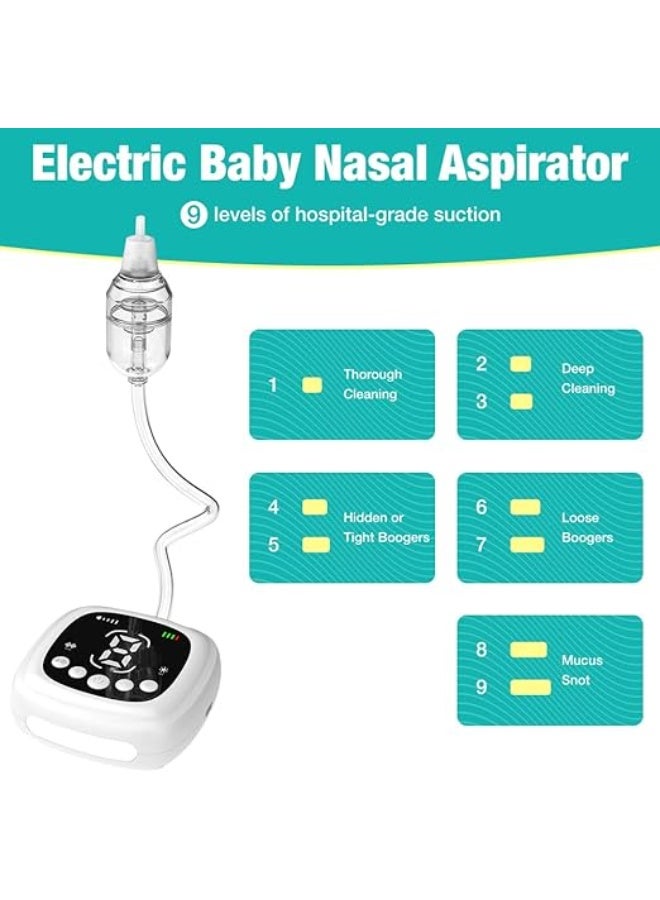 Electric Baby Nasal Aspirator

9 levels of hospital-grade suction

1 Thorough Cleaning

2
3
Deep Cleaning

4
5
Hidden or Tight Boogers

6
7
Loose Boogers

8
9
Mucus Snot